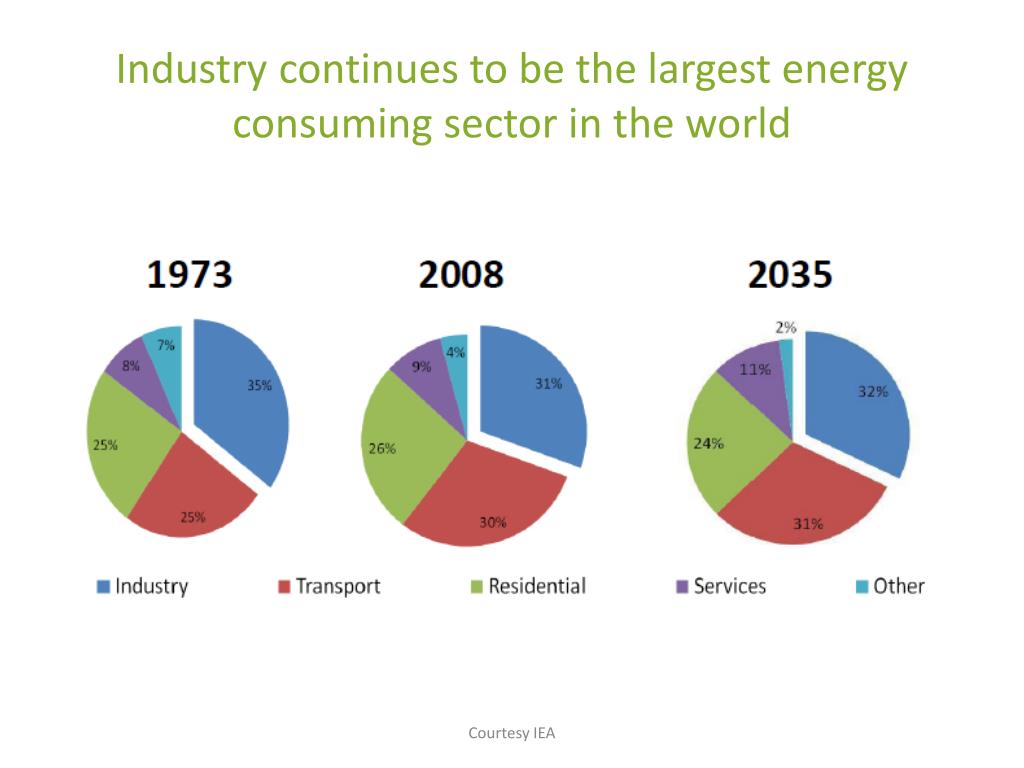 Industry continues to be the largest energy consuming sector in the world

1973

7%
8%
35%
25%
25%

2008

4%
9%
31%
26%
30%

2035

2%
11%
32%
24%
31%

Industry
Transport
Residential
Services
Other

Courtesy IEA